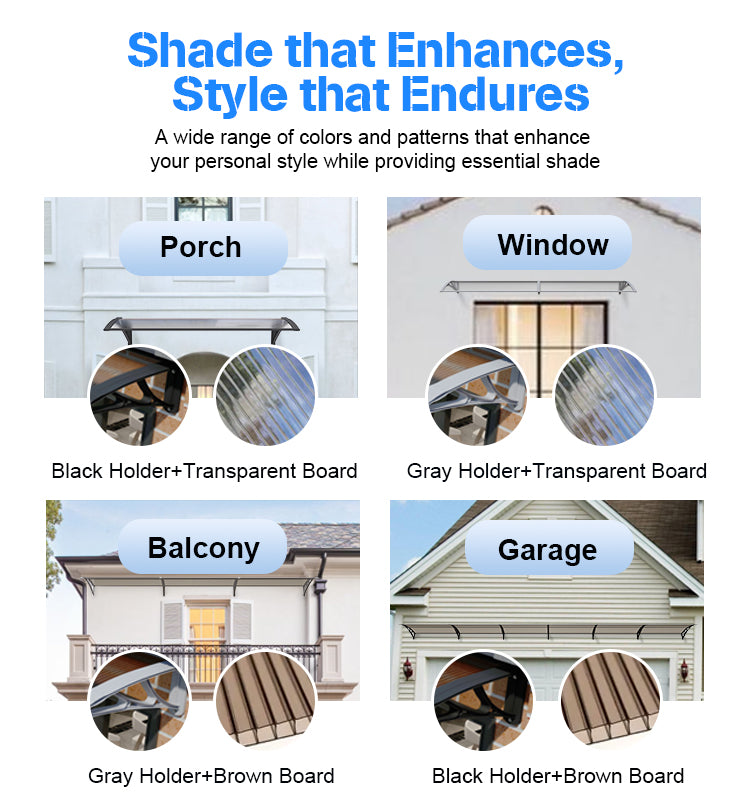 Shade that Enhances, Style that Endures

A wide range of colors and patterns that enhance your personal style while providing essential shade

Porch

Black Holder+Transparent Board

Window

Gray Holder+Transparent Board

Balcony

Gray Holder+Brown Board

Garage

Black Holder+Brown Board